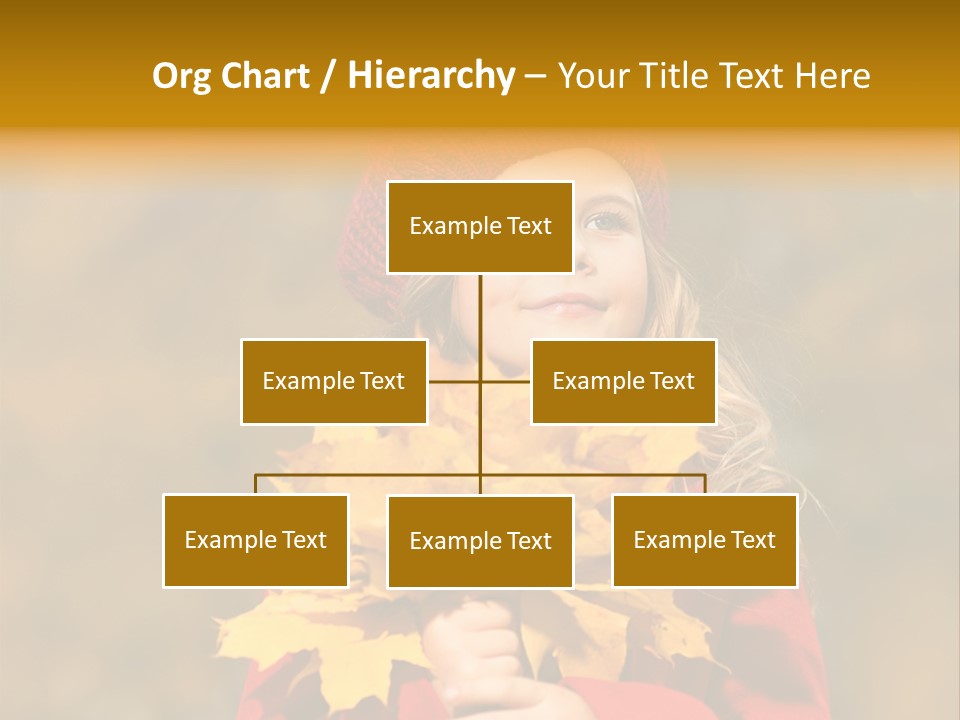 Org Chart / Hierarchy – Your Title Text Here

Example Text

Example Text

Example Text

Example Text

Example Text

Example Text